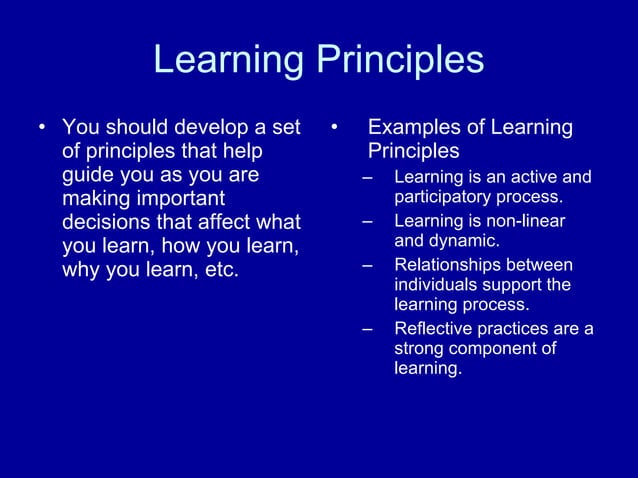 Learning Principles

• You should develop a set of principles that help guide you as you are making important decisions that affect what you learn, how you learn, why you learn, etc.

• Examples of Learning Principles
– Learning is an active and participatory process.
– Learning is non-linear and dynamic.
– Relationships between individuals support the learning process.
– Reflective practices are a strong component of learning.